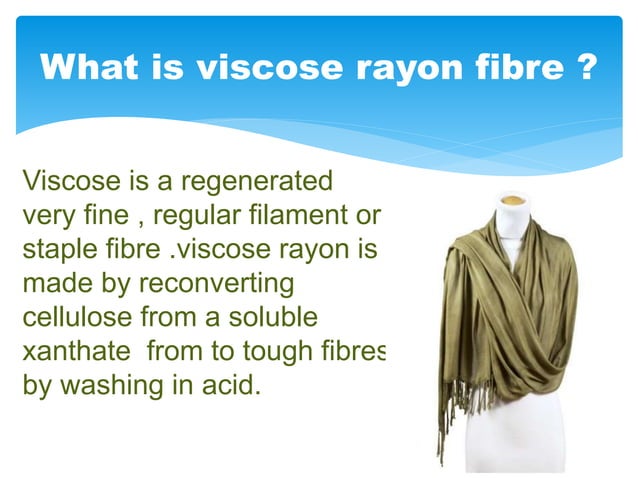 What is viscose rayon fibre ?

Viscose is a regenerated very fine , regular filament or staple fibre .viscose rayon is made by reconverting cellulose from a soluble xanthate  from to tough fibres by washing in acid.